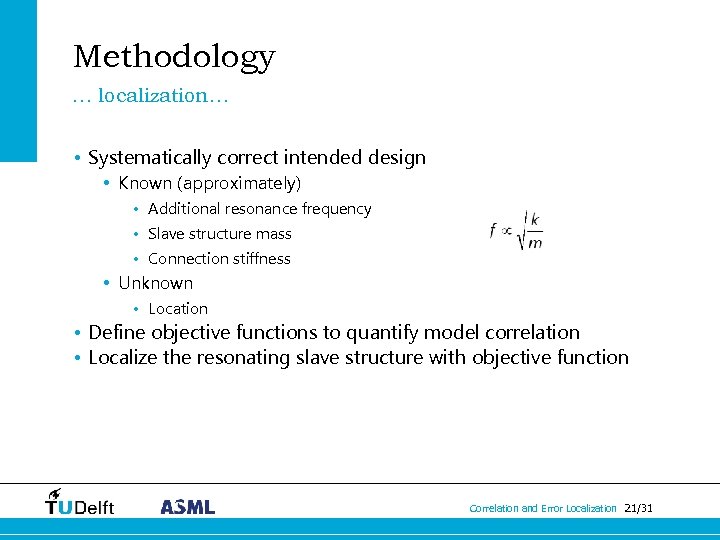 Methodology

… localization…

• Systematically correct intended design
  • Known (approximately)
    • Additional resonance frequency
    • Slave structure mass
    • Connection stiffness
  • Unknown
    • Location
• Define objective functions to quantify model correlation
• Localize the resonating slave structure with objective function

$f \propto \sqrt{\frac{k}{m}}$

TUDelft ASML

Correlation and Error Localization 21/31